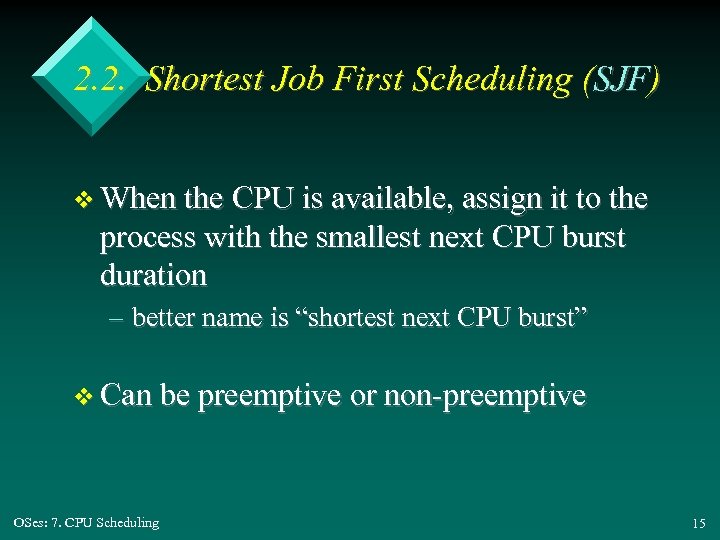 2.2. Shortest Job First Scheduling (SJF)

❖ When the CPU is available, assign it to the process with the smallest next CPU burst duration

– better name is “shortest next CPU burst”

❖ Can be preemptive or non-preemptive

OSes: 7. CPU Scheduling

15